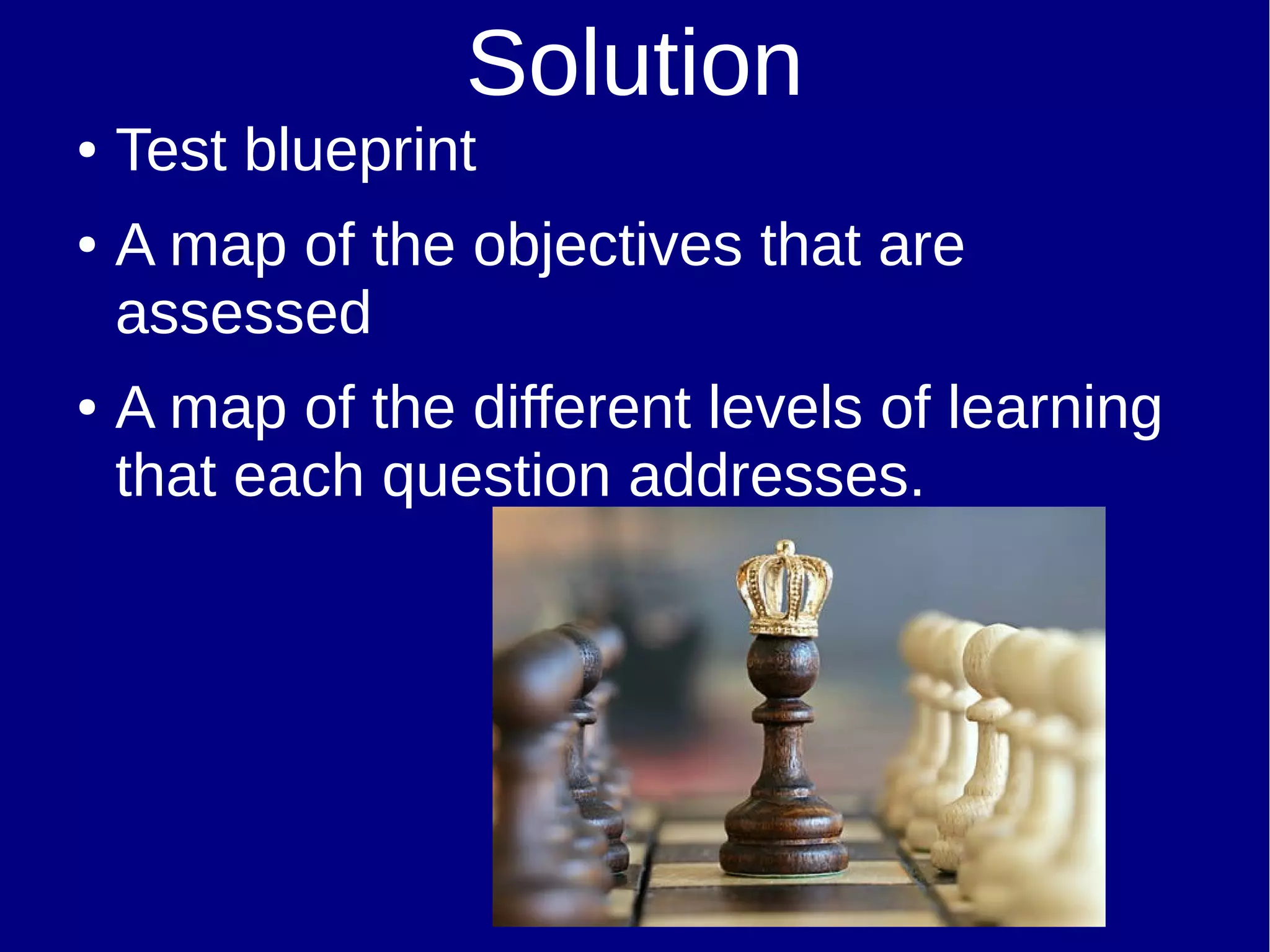 Solution

• Test blueprint

• A map of the objectives that are assessed

• A map of the different levels of learning that each question addresses.